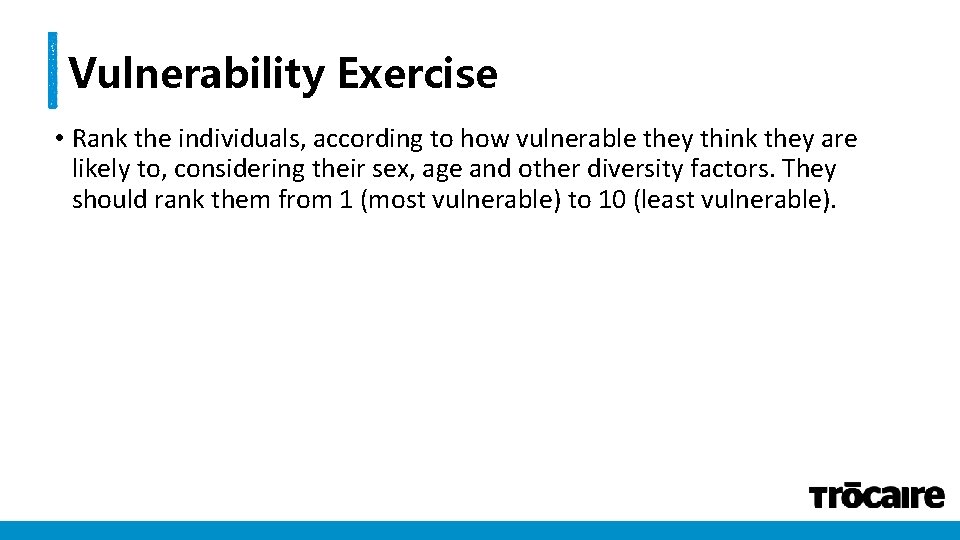 Vulnerability Exercise

• Rank the individuals, according to how vulnerable they think they are likely to, considering their sex, age and other diversity factors. They should rank them from 1 (most vulnerable) to 10 (least vulnerable).

Trōcaire